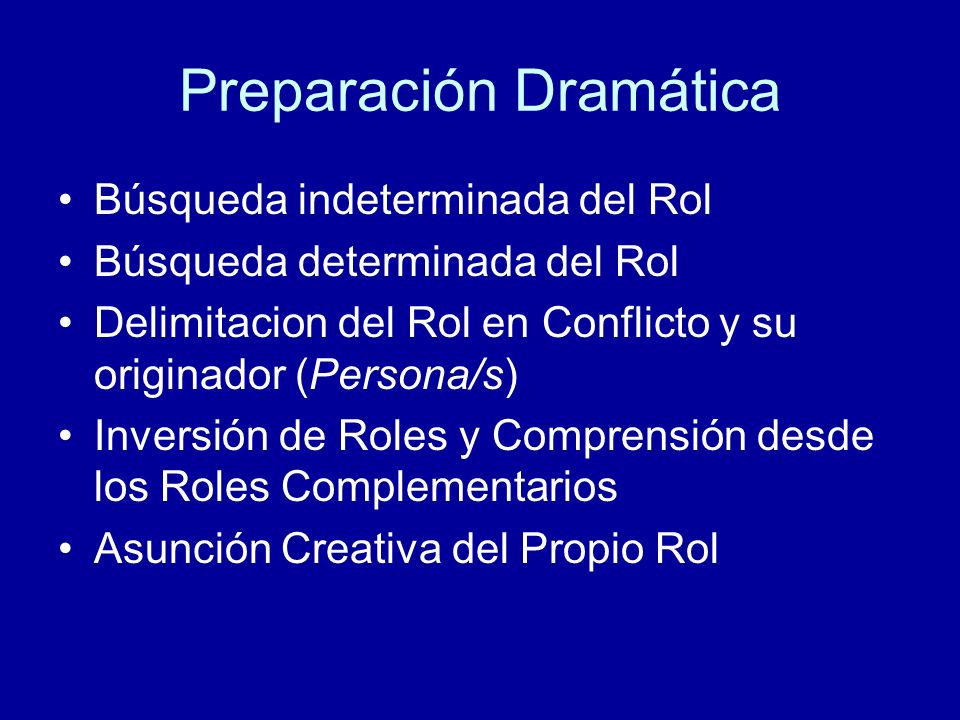 Preparación Dramática

• Búsqueda indeterminada del Rol
• Búsqueda determinada del Rol
• Delimitacion del Rol en Conflicto y su originador (Persona/s)
• Inversión de Roles y Comprensión desde los Roles Complementarios
• Asunción Creativa del Propio Rol